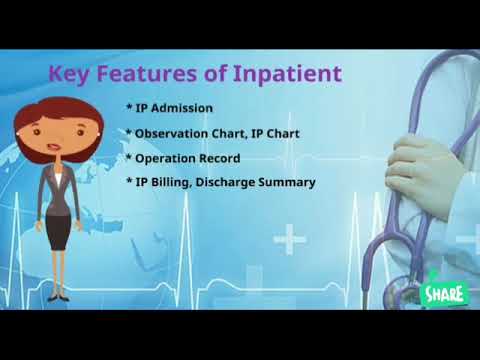 Key Features of Inpatient

* IP Admission

* Observation Chart, IP Chart

* Operation Record

* IP Billing, Discharge Summary

SHARE